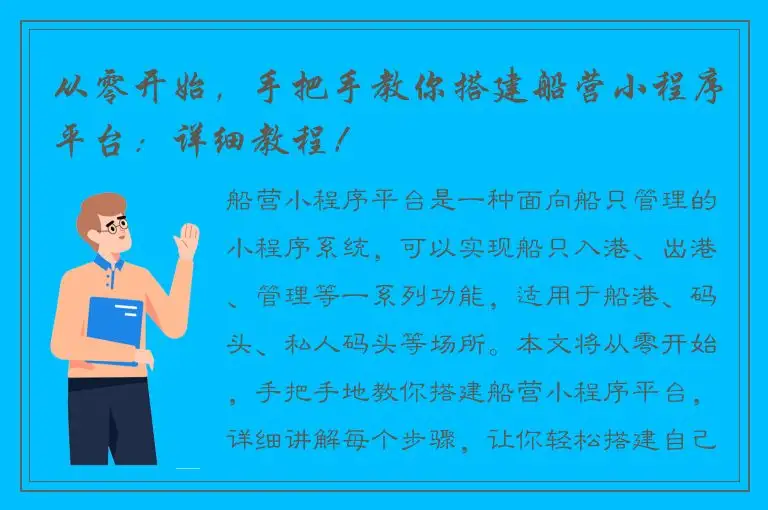 从零开始，手把手教你搭建船营小程序平台：详细教程！

船营小程序平台是一种面向船只管理的小程序系统，可以实现船只入港、出港、管理等一系列功能，适用于船港、码头、私人码头等场所。本文将从零开始，手把手地教你搭建船营小程序平台，详细讲解每个步骤，让你轻松搭建自己